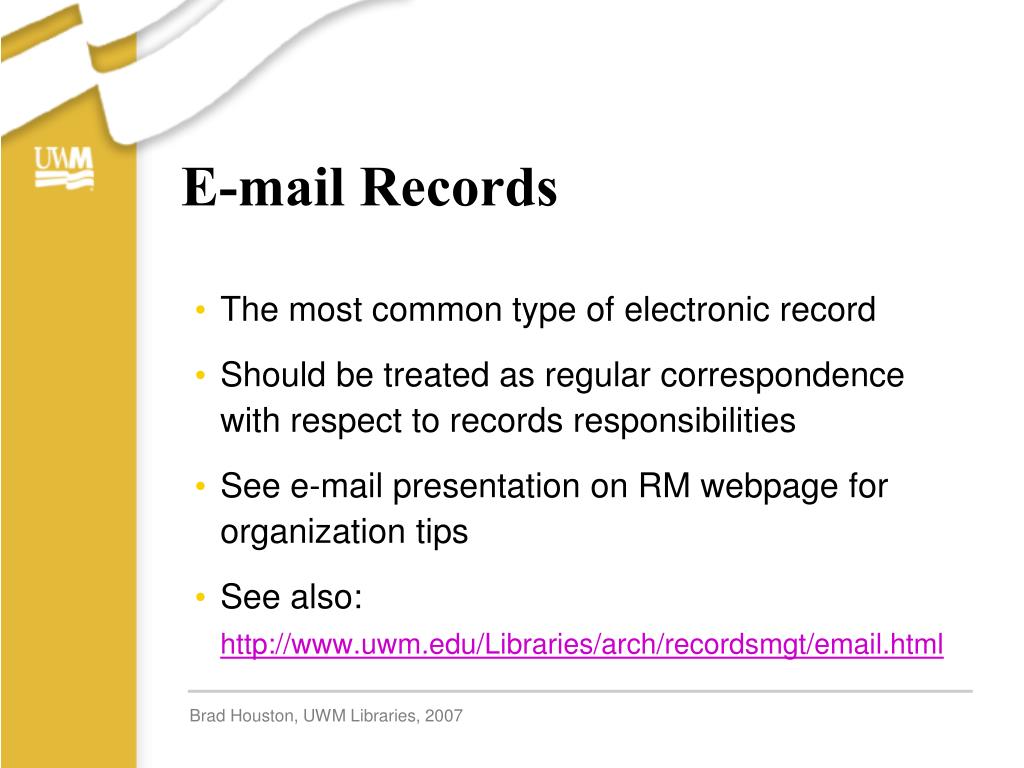 UWM

E-mail Records

• The most common type of electronic record
• Should be treated as regular correspondence with respect to records responsibilities
• See e-mail presentation on RM webpage for organization tips
• See also: http://www.uwm.edu/Libraries/arch/recordsmgt/email.html

Brad Houston, UWM Libraries, 2007